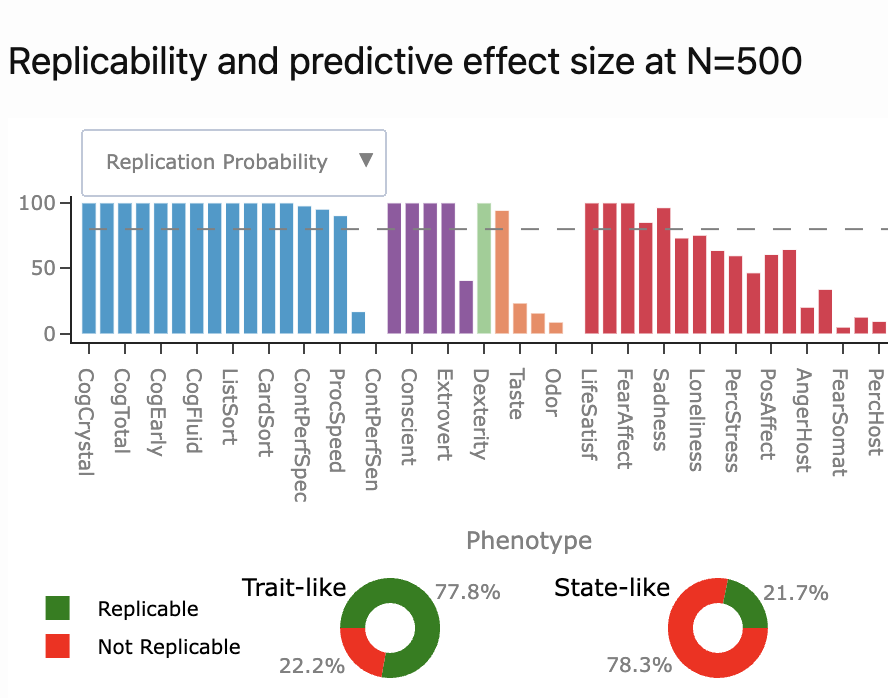 Replicability and predictive effect size at N=500

Replication Probability ▼

100
50
0

CogCrystal
CogTotal
CogEarly
CogFluid
ListSort
CardSort
ContPerfSpec
ProcSpeed
ContPerfSen
Conscient
Extrovert
Dexterity
Taste
Odor
LifeSatisf
FearAffect
Sadness
Loneliness
PercStress
PosAffect
AngerHost
FearSomat
PercHost

Phenotype

Replicable
Not Replicable

Trait-like
77.8%
22.2%

State-like
21.7%
78.3%